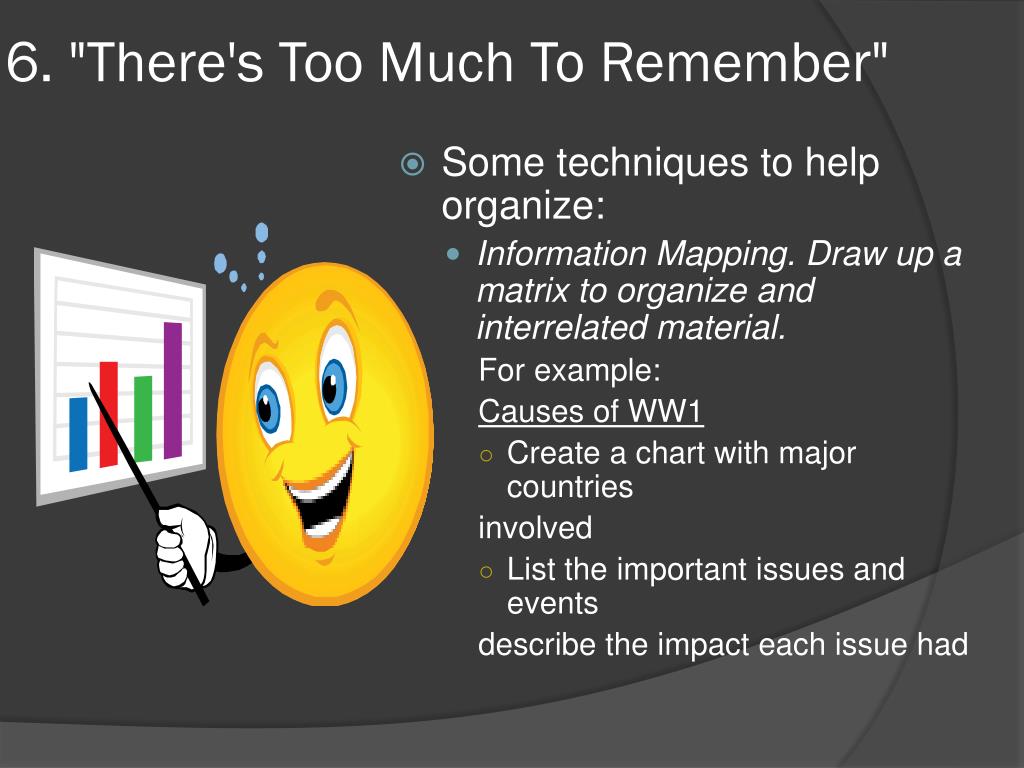 6. "There's Too Much To Remember"

Some techniques to help organize:

Information Mapping. Draw up a matrix to organize and interrelated material.

For example:

Causes of WW1

Create a chart with major countries

involved

List the important issues and events

describe the impact each issue had